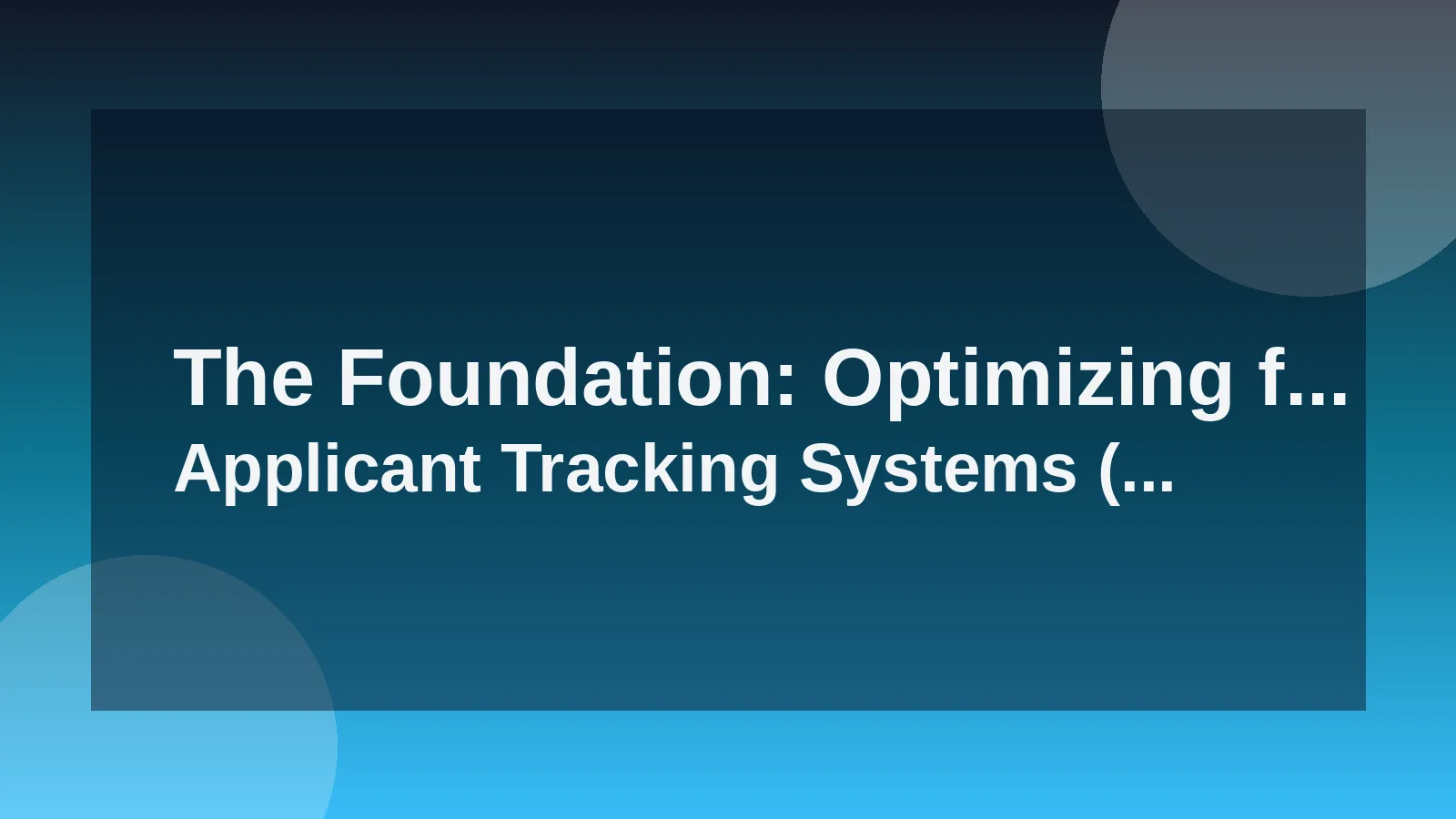 The Foundation: Optimizing f...
Applicant Tracking Systems (...